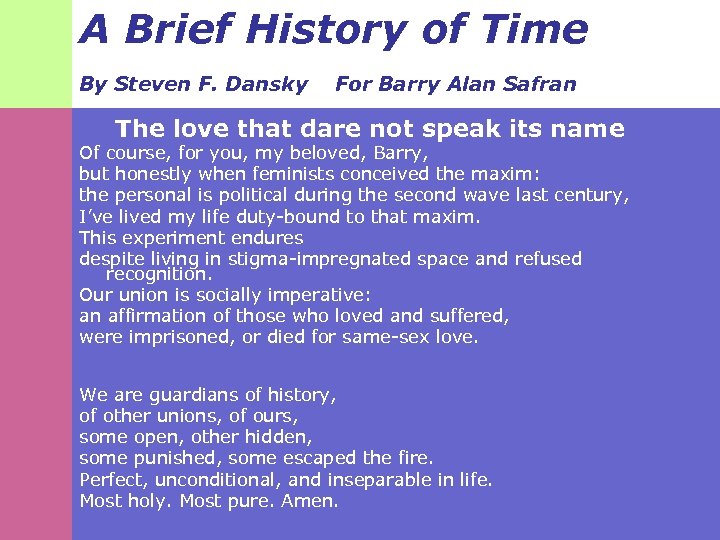 A Brief History of Time

By Steven F. Dansky For Barry Alan Safran

The love that dare not speak its name

Of course, for you, my beloved, Barry,
but honestly when feminists conceived the maxim:
the personal is political during the second wave last century,
I've lived my life duty-bound to that maxim.
This experiment endures
despite living in stigma-impregnated space and refused recognition.
Our union is socially imperative:
an affirmation of those who loved and suffered,
were imprisoned, or died for same-sex love.

We are guardians of history,
of other unions, of ours,
some open, other hidden,
some punished, some escaped the fire.
Perfect, unconditional, and inseparable in life.
Most holy. Most pure. Amen.